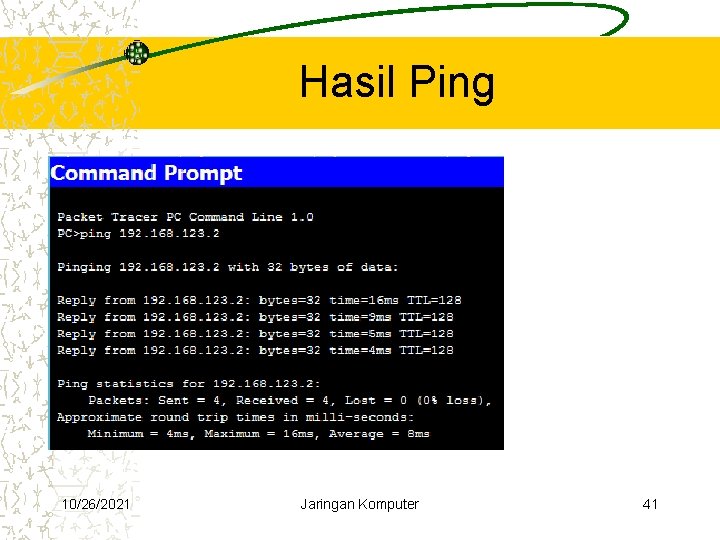 Hasil Ping

Command Prompt

Packet Tracer PC Command Line 1.0
PC>ping 192.168.123.2

Pinging 192.168.123.2 with 32 bytes of data:

Reply from 192.168.123.2: bytes=32 time=16ms TTL=128
Reply from 192.168.123.2: bytes=32 time=9ms TTL=128
Reply from 192.168.123.2: bytes=32 time=5ms TTL=128
Reply from 192.168.123.2: bytes=32 time=4ms TTL=128

Ping statistics for 192.168.123.2:
Packets: Sent = 4, Received = 4, Lost = 0 (0% loss),
Approximate round trip times in milli-seconds:
Minimum = 4ms, Maximum = 16ms, Average = 8ms

10/26/2021

Jaringan Komputer

41